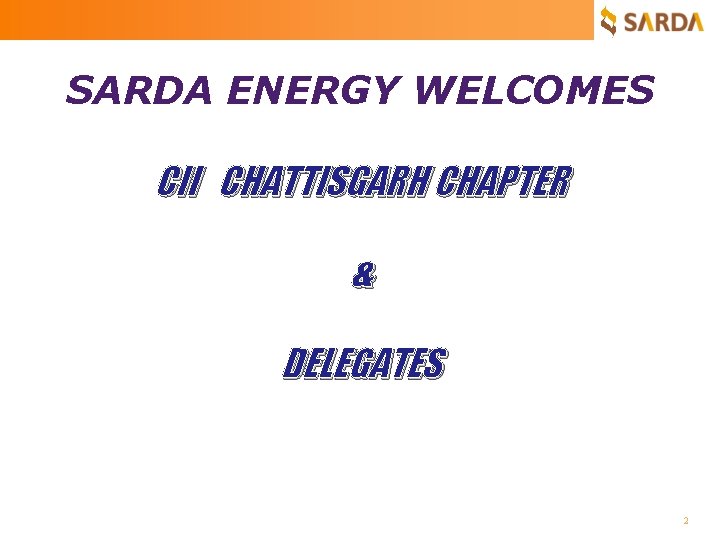 SARDA

SARDA ENERGY WELCOMES

CII CHATTISGARH CHAPTER

&

DELEGATES

2